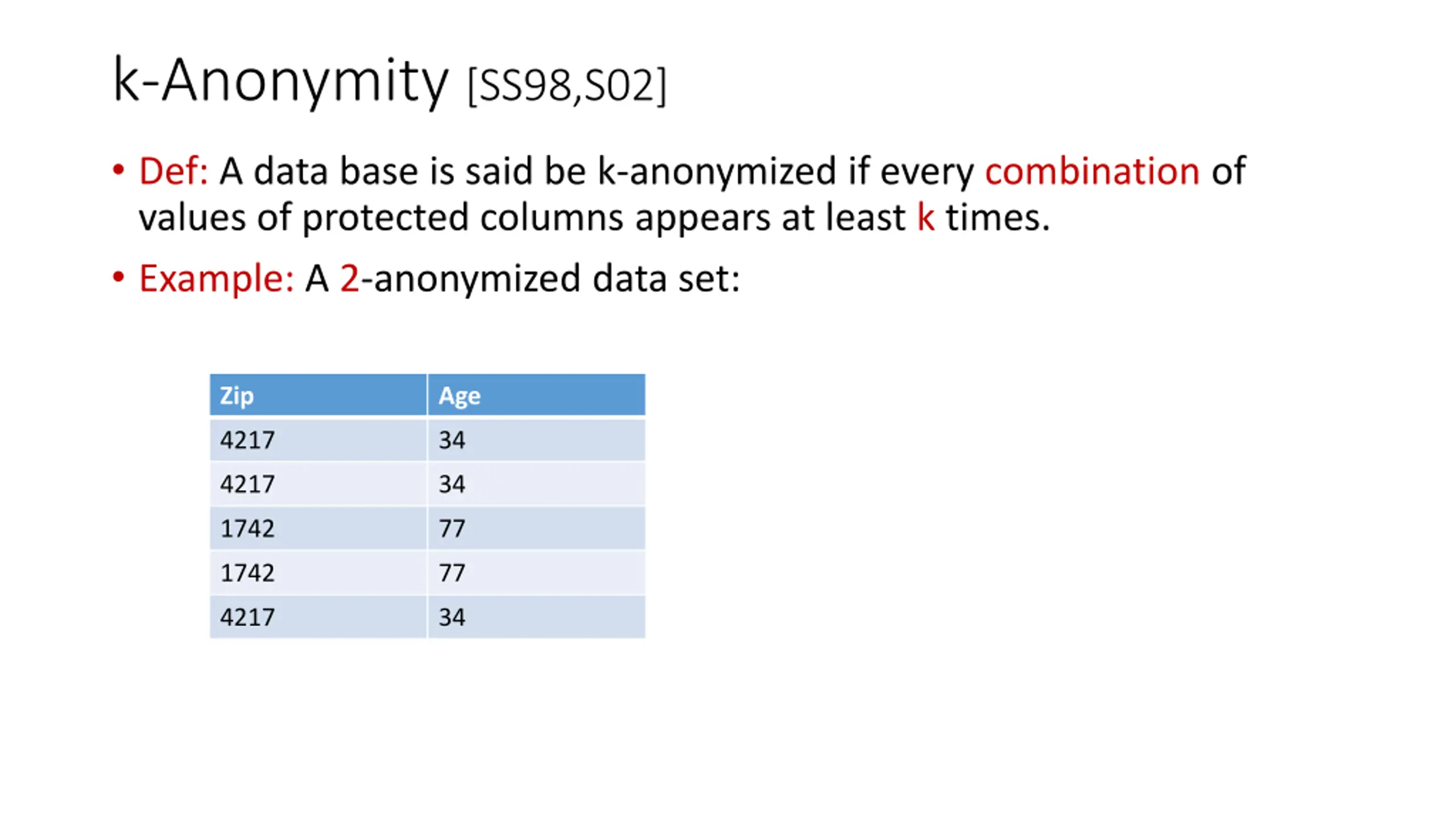 k-Anonymity [SS98,S02]

• Def: A data base is said be k-anonymized if every combination of values of protected columns appears at least k times.

• Example: A 2-anonymized data set:

| Zip | Age |
|---|---|
| 4217 | 34 |
| 4217 | 34 |
| 1742 | 77 |
| 1742 | 77 |
| 4217 | 34 |